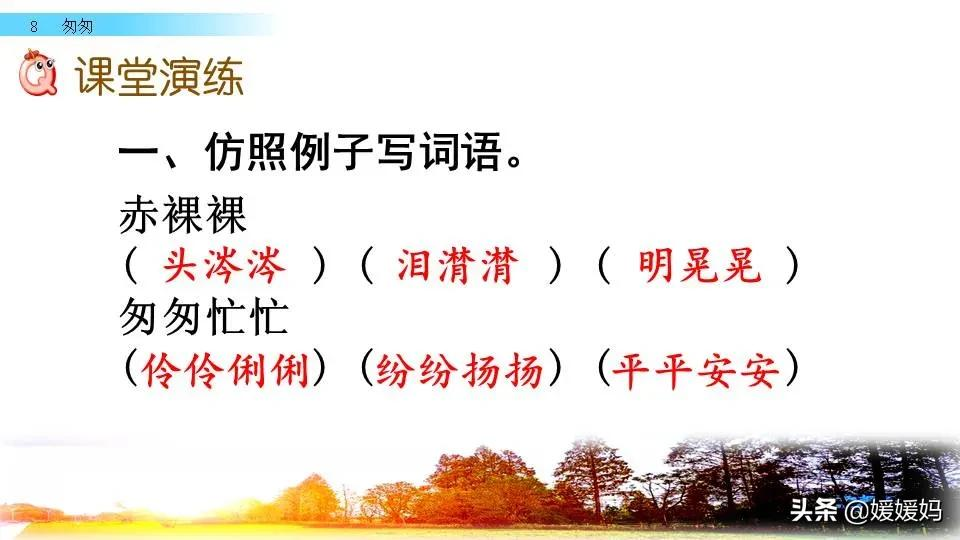 8 匆匆

课堂演练

一、仿照例子写词语。

赤裸裸

（ 头涔涔 ）（ 泪潸潸 ）（ 明晃晃 ）

匆匆忙忙

（伶伶俐俐）（纷纷扬扬）（平平安安）

头条 @媛媛妈